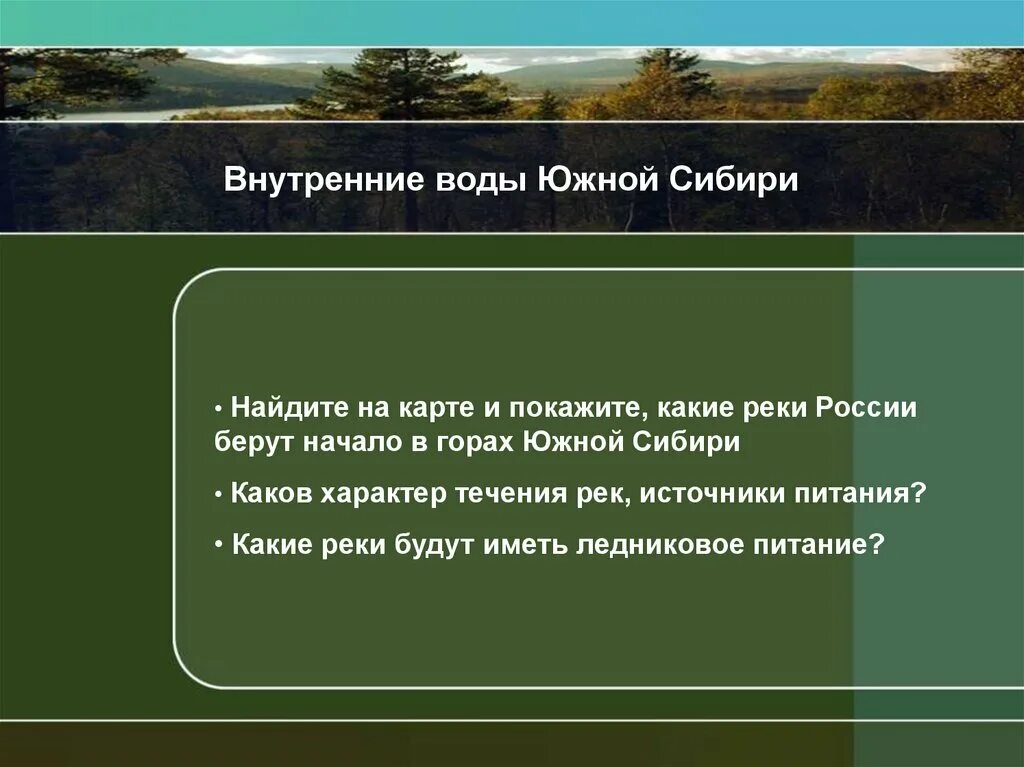 Внутренние воды Южной Сибири

• Найдите на карте и покажите, какие реки России берут начало в горах Южной Сибири

• Каков характер течения рек, источники питания?

• Какие реки будут иметь ледниковое питание?